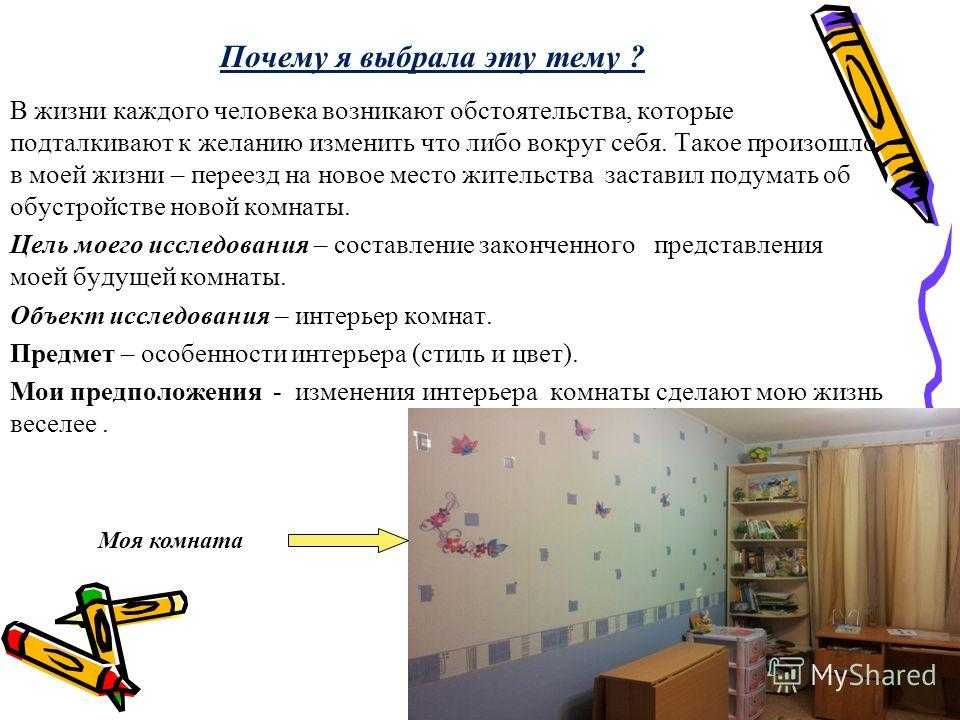 Почему я выбрала эту тему ?

В жизни каждого человека возникают обстоятельства, которые подталкивают к желанию изменить что либо вокруг себя. Такое произошло в моей жизни – переезд на новое место жительства заставил подумать об обустройстве новой комнаты.

Цель моего исследования – составление законченного представления моей будущей комнаты.

Объект исследования – интерьер комнат.

Предмет – особенности интерьера (стиль и цвет).

Мои предположения - изменения интерьера комнаты сделают мою жизнь веселее .

Моя комната

MyShared